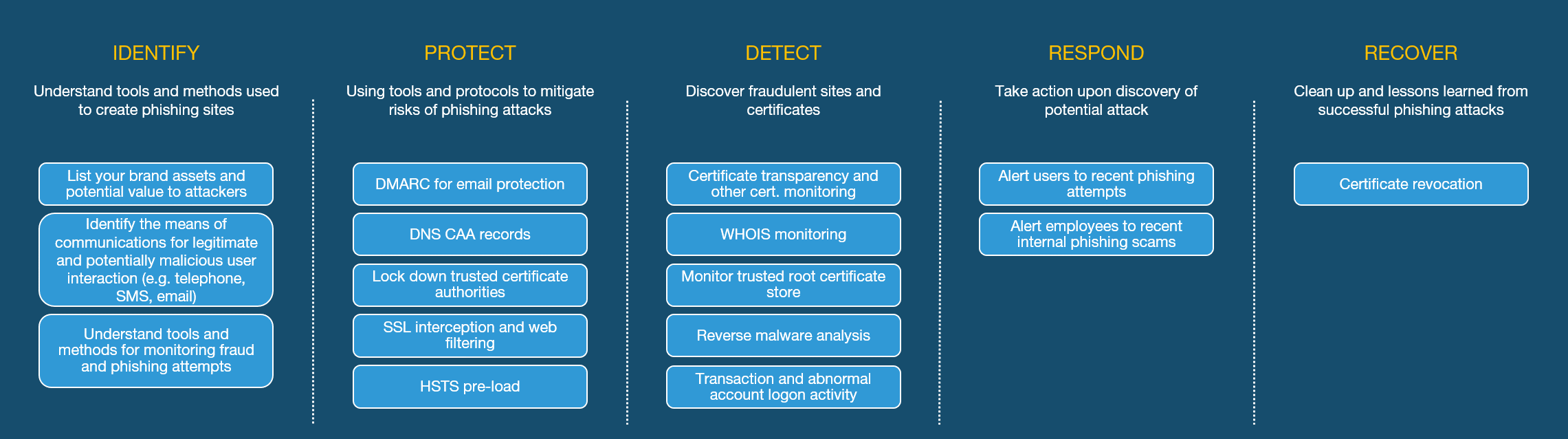 IDENTIFY

Understand tools and methods used to create phishing sites

List your brand assets and potential value to attackers

Identify the means of communications for legitimate and potentially malicious user interaction (e.g. telephone, SMS, email)

Understand tools and methods for monitoring fraud and phishing attempts

PROTECT

Using tools and protocols to mitigate risks of phishing attacks

DMARC for email protection

DNS CAA records

Lock down trusted certificate authorities

SSL interception and web filtering

HSTS pre-load

DETECT

Discover fraudulent sites and certificates

Certificate transparency and other cert. monitoring

WHOIS monitoring

Monitor trusted root certificate store

Reverse malware analysis

Transaction and abnormal account logon activity

RESPOND

Take action upon discovery of potential attack

Alert users to recent phishing attempts

Alert employees to recent internal phishing scams

RECOVER

Clean up and lessons learned from successful phishing attacks

Certificate revocation